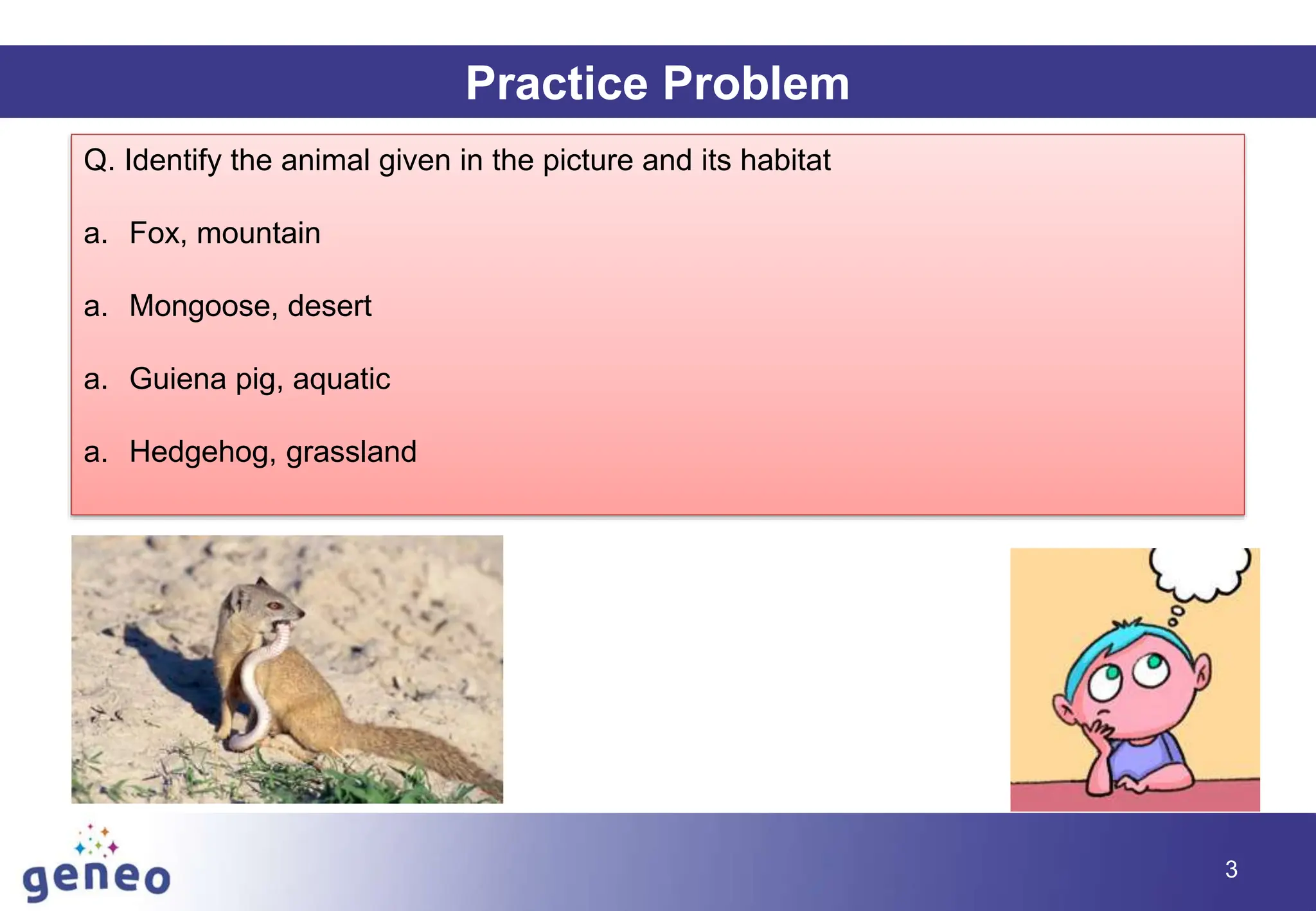 Practice Problem

Q. Identify the animal given in the picture and its habitat

a. Fox, mountain

a. Mongoose, desert

a. Guiena pig, aquatic

a. Hedgehog, grassland

geneo

3